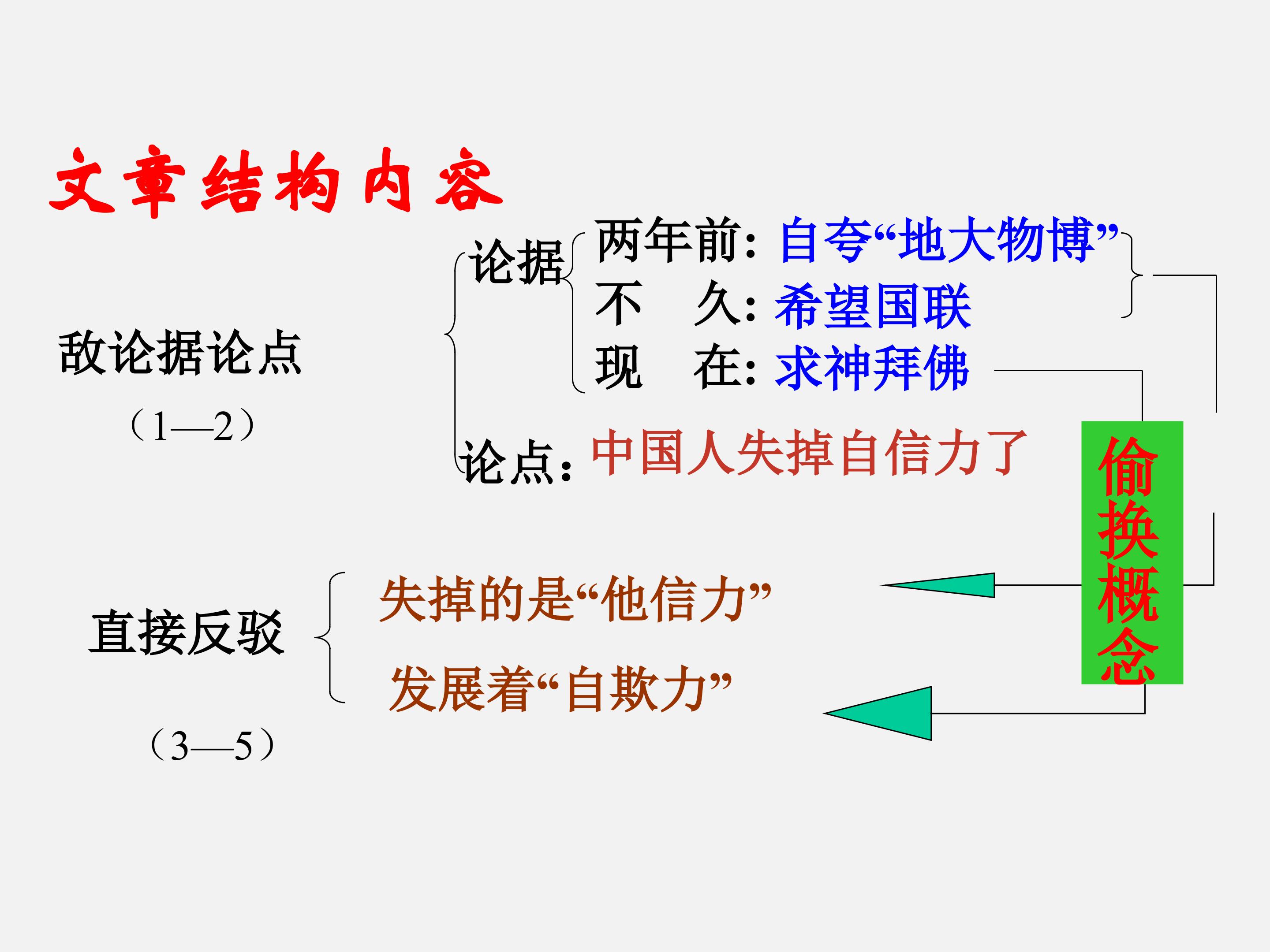 文章结构内容

敌论据论点
（1—2）

论据
两年前：自夸“地大物博”
不　久：希望国联
现　在：求神拜佛

论点：中国人失掉自信力了

偷换概念

直接反驳
（3—5）

失掉的是“他信力”
发展着“自欺力”